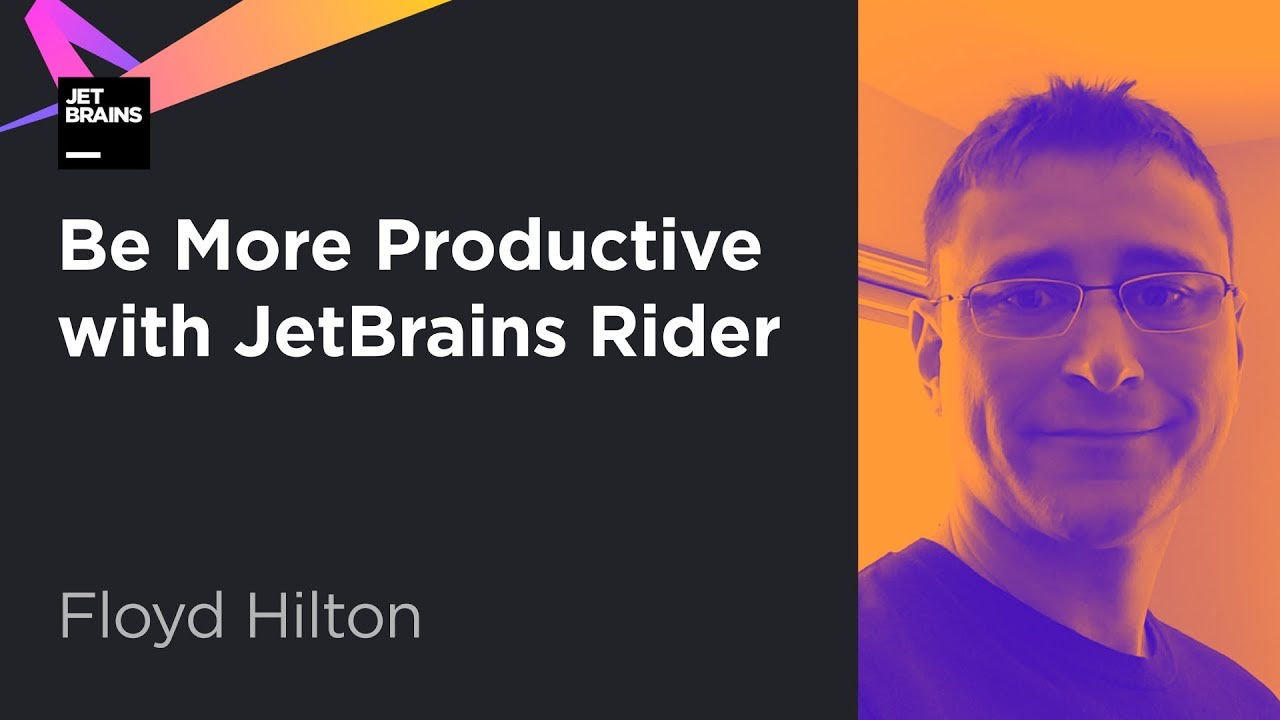 JET
BRAINS

Be More Productive with JetBrains Rider

Floyd Hilton